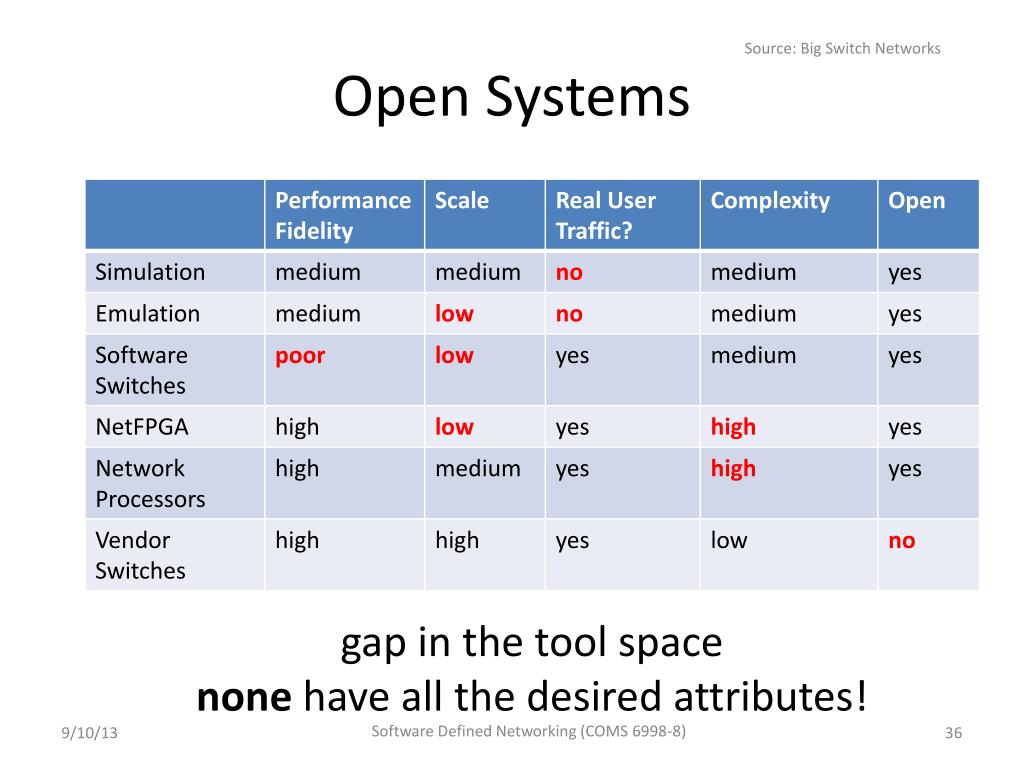 Source: Big Switch Networks

Open Systems

| | Performance Fidelity | Scale | Real User Traffic? | Complexity | Open |
|---|---|---|---|---|---|
| Simulation | medium | medium | no | medium | yes |
| Emulation | medium | low | no | medium | yes |
| Software Switches | poor | low | yes | medium | yes |
| NetFPGA | high | low | yes | high | yes |
| Network Processors | high | medium | yes | high | yes |
| Vendor Switches | high | high | yes | low | no |

gap in the tool space
none have all the desired attributes!

9/10/13
Software Defined Networking (COMS 6998-8)
36